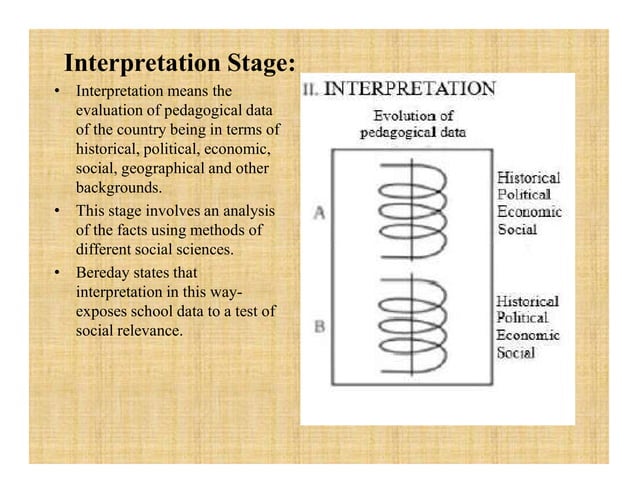 Interpretation Stage:

• Interpretation means the evaluation of pedagogical data of the country being in terms of historical, political, economic, social, geographical and other backgrounds.
• This stage involves an analysis of the facts using methods of different social sciences.
• Bereday states that interpretation in this way- exposes school data to a test of social relevance.

II. INTERPRETATION

Evolution of pedagogical data

A

Historical
Political
Economic
Social

B

Historical
Political
Economic
Social